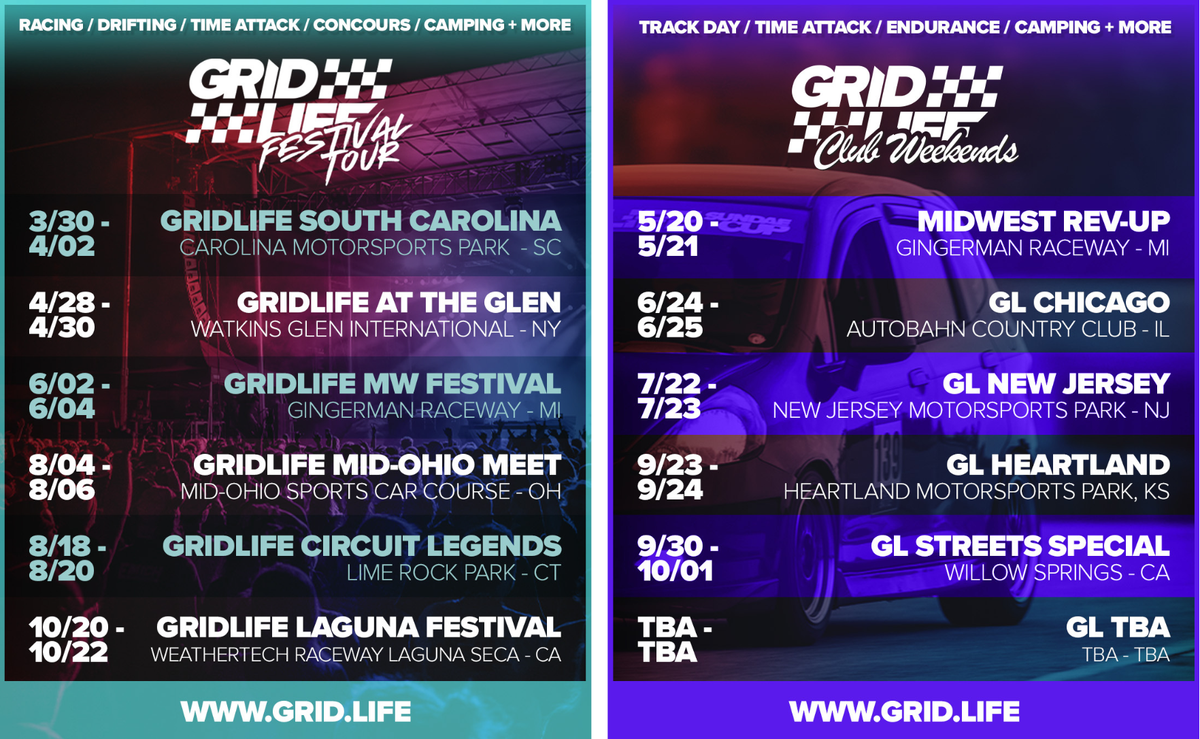 RACING / DRIFTING / TIME ATTACK / CONCOURS / CAMPING + MORE

GRID LIFE FESTIVAL TOUR

3/30 - 4/02 GRIDLIFE SOUTH CAROLINA
CAROLINA MOTORSPORTS PARK - SC

4/28 - 4/30 GRIDLIFE AT THE GLEN
WATKINS GLEN INTERNATIONAL - NY

6/02 - 6/04 GRIDLIFE MW FESTIVAL
GINGERMAN RACEWAY - MI

8/04 - 8/06 GRIDLIFE MID-OHIO MEET
MID-OHIO SPORTS CAR COURSE - OH

8/18 - 8/20 GRIDLIFE CIRCUIT LEGENDS
LIME ROCK PARK - CT

10/20 - 10/22 GRIDLIFE LAGUNA FESTIVAL
WEATHERTECH RACEWAY LAGUNA SECA - CA

WWW.GRID.LIFE

TRACK DAY / TIME ATTACK / ENDURANCE / CAMPING + MORE

GRID LIFE Club Weekends

5/20 - 5/21 MIDWEST REV-UP
GINGERMAN RACEWAY - MI

6/24 - 6/25 GL CHICAGO
AUTOBAHN COUNTRY CLUB - IL

7/22 - 7/23 GL NEW JERSEY
NEW JERSEY MOTORSPORTS PARK - NJ

9/23 - 9/24 GL HEARTLAND
HEARTLAND MOTORSPORTS PARK, KS

9/30 - 10/01 GL STREETS SPECIAL
WILLOW SPRINGS - CA

TBA - TBA GL TBA
TBA - TBA

WWW.GRID.LIFE